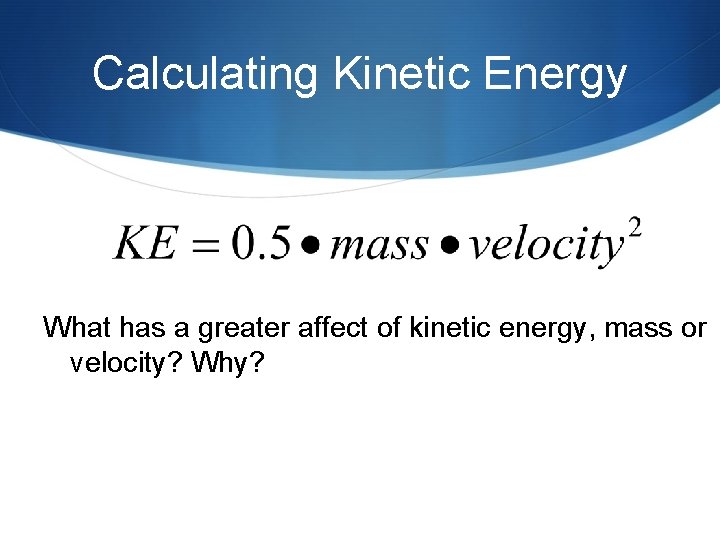 Calculating Kinetic Energy

$KE = 0.5 \bullet mass \bullet velocity^2$

What has a greater affect of kinetic energy, mass or velocity? Why?